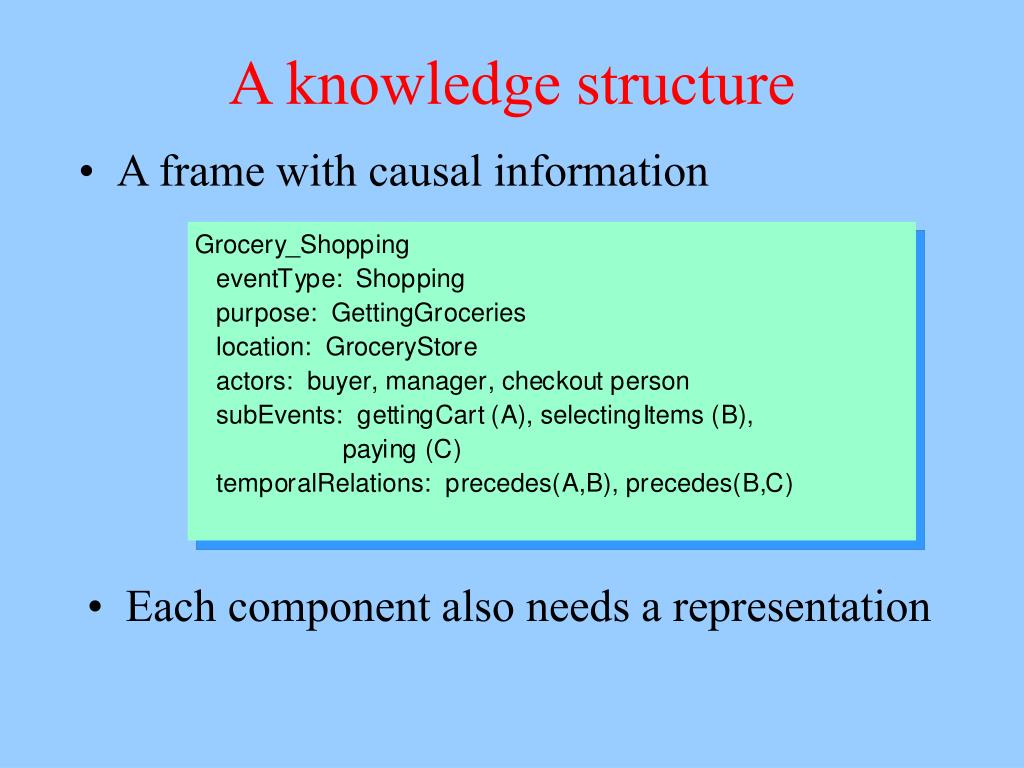 A knowledge structure

• A frame with causal information

Grocery_Shopping
eventType: Shopping
purpose: GettingGroceries
location: GroceryStore
actors: buyer, manager, checkout person
subEvents: gettingCart (A), selectingItems (B), paying (C)
temporalRelations: precedes(A,B), precedes(B,C)

• Each component also needs a representation